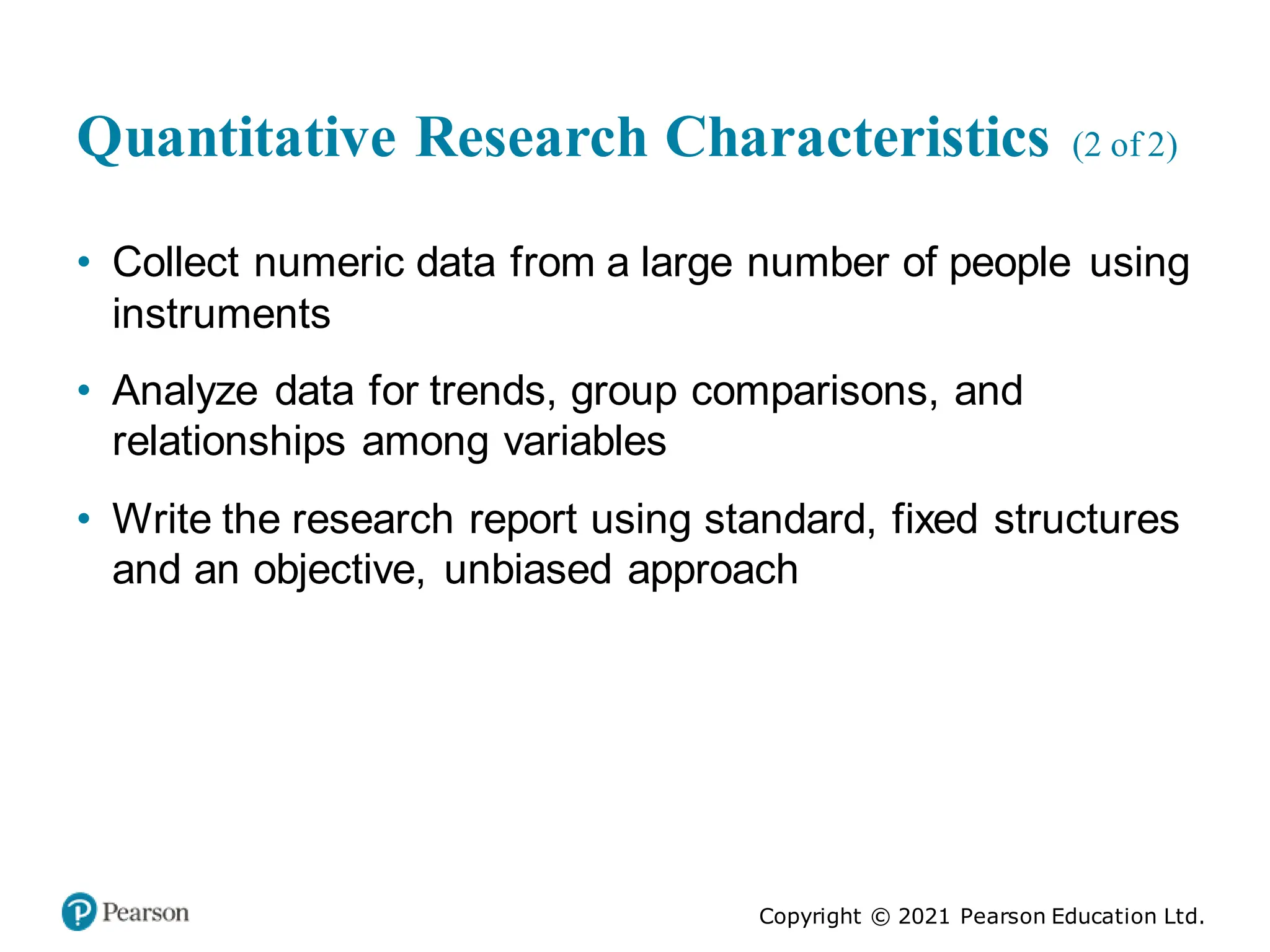 Quantitative Research Characteristics (2 of 2)

• Collect numeric data from a large number of people using instruments

• Analyze data for trends, group comparisons, and relationships among variables

• Write the research report using standard, fixed structures and an objective, unbiased approach

Pearson

Copyright © 2021 Pearson Education Ltd.